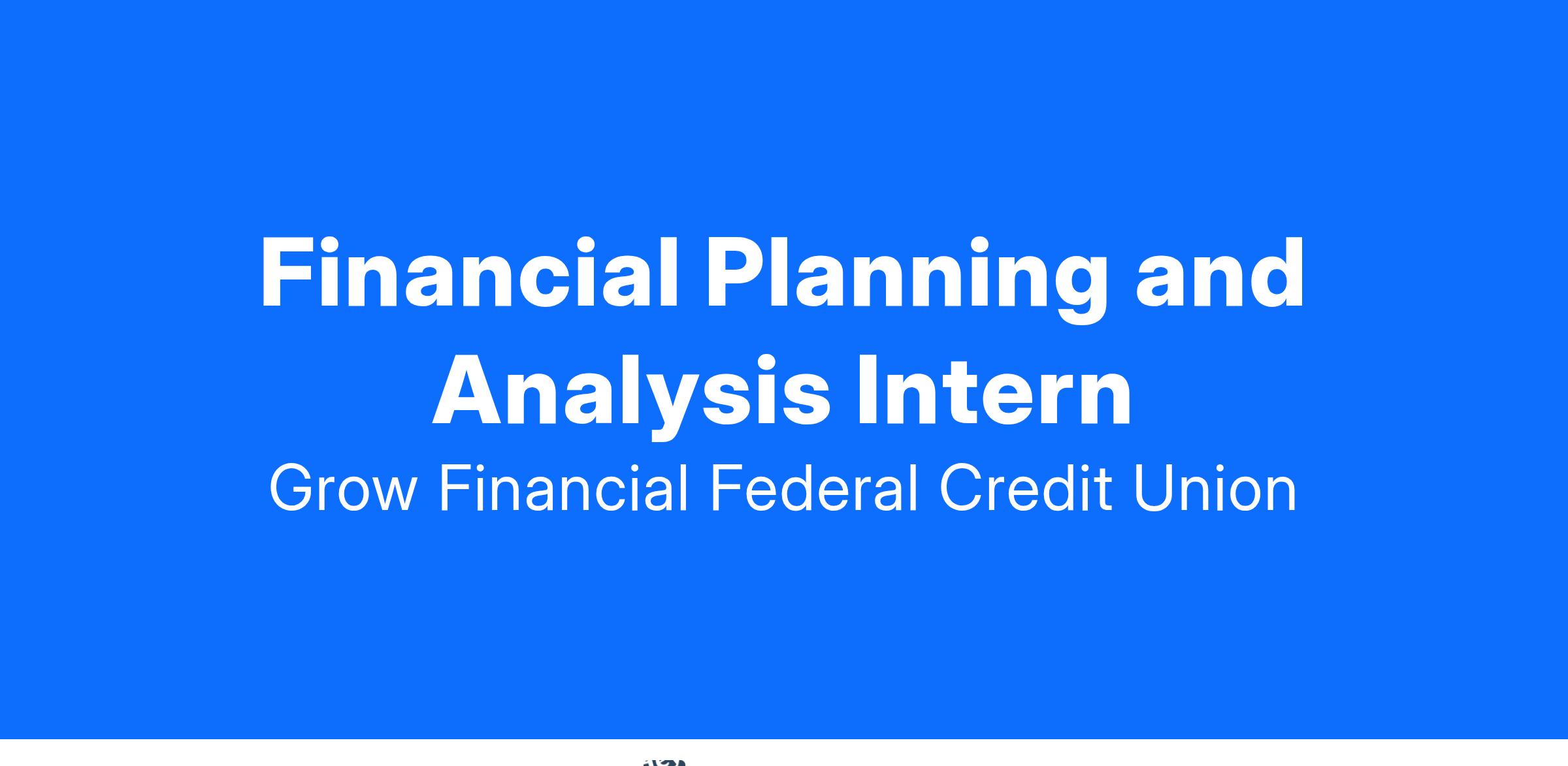 Financial Planning and Analysis Intern

Grow Financial Federal Credit Union